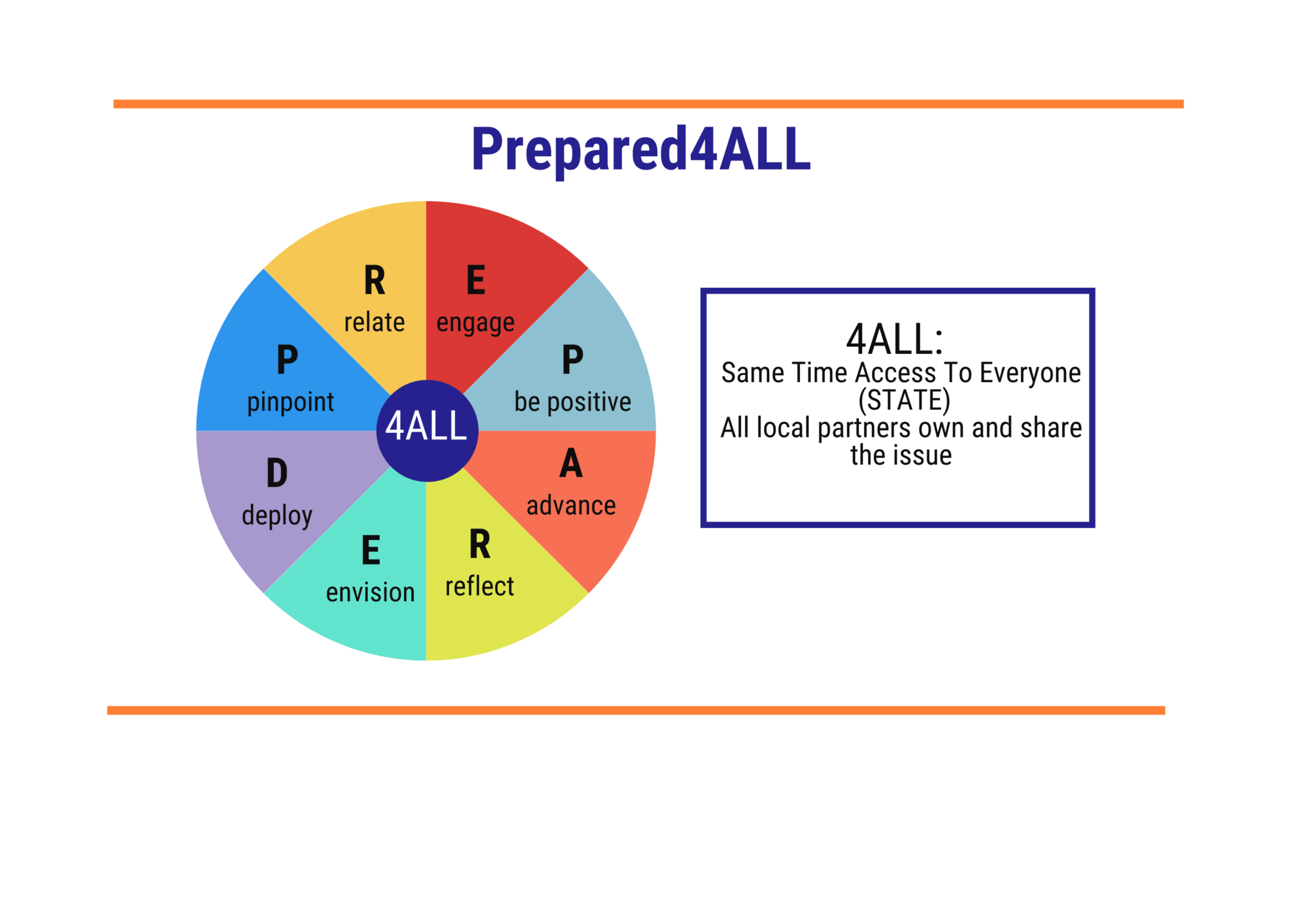 Prepared4ALL

P
pinpoint

R
relate

E
engage

P
be positive

A
advance

R
reflect

E
envision

D
deploy

4ALL

4ALL:
Same Time Access To Everyone (STATE)
All local partners own and share the issue